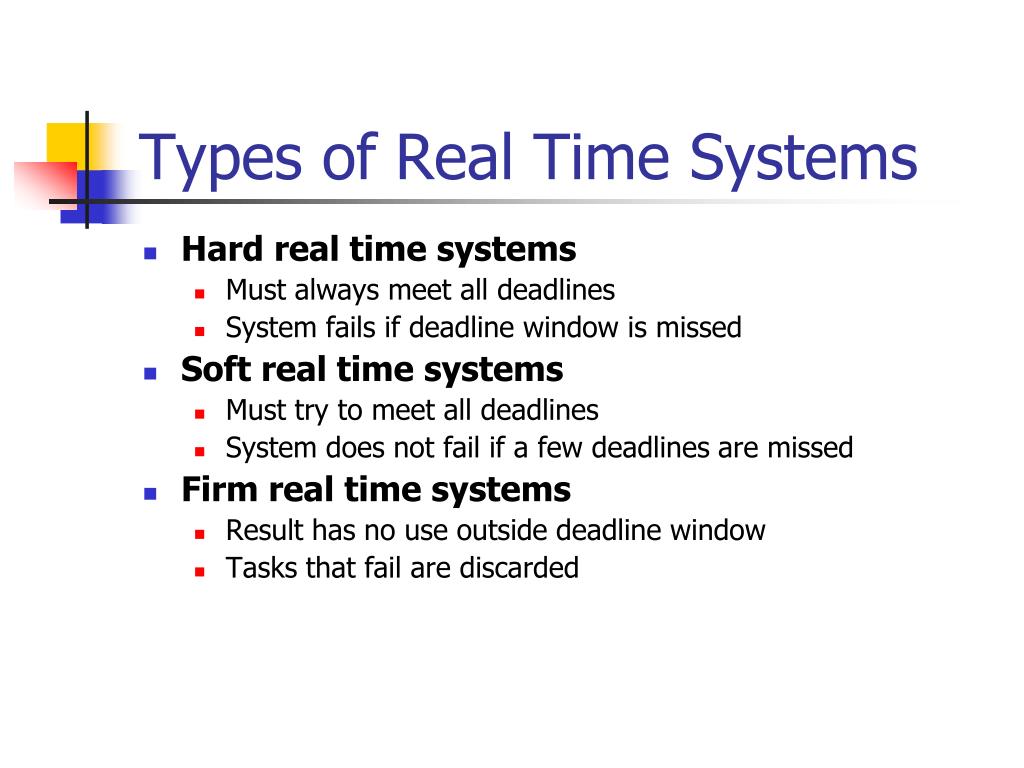 Types of Real Time Systems

- Hard real time systems
  - Must always meet all deadlines
  - System fails if deadline window is missed
- Soft real time systems
  - Must try to meet all deadlines
  - System does not fail if a few deadlines are missed
- Firm real time systems
  - Result has no use outside deadline window
  - Tasks that fail are discarded